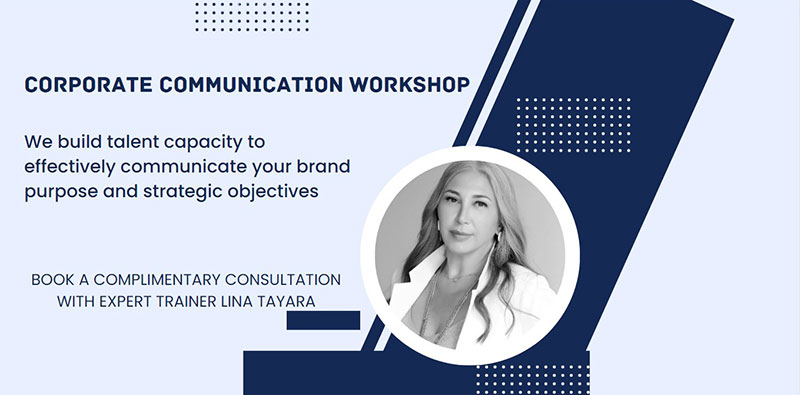 CORPORATE COMMUNICATION WORKSHOP

We build talent capacity to effectively communicate your brand purpose and strategic objectives

BOOK A COMPLIMENTARY CONSULTATION WITH EXPERT TRAINER LINA TAYARA